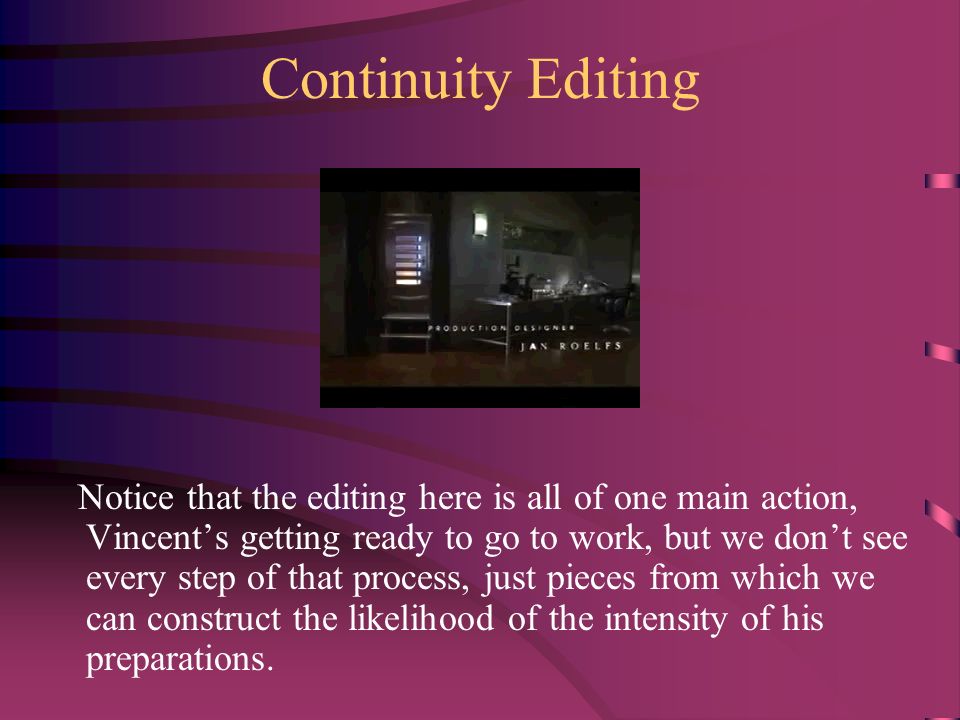 Continuity Editing

PRODUCTION DESIGNER
JAN ROELFS

Notice that the editing here is all of one main action, Vincent’s getting ready to go to work, but we don’t see every step of that process, just pieces from which we can construct the likelihood of the intensity of his preparations.